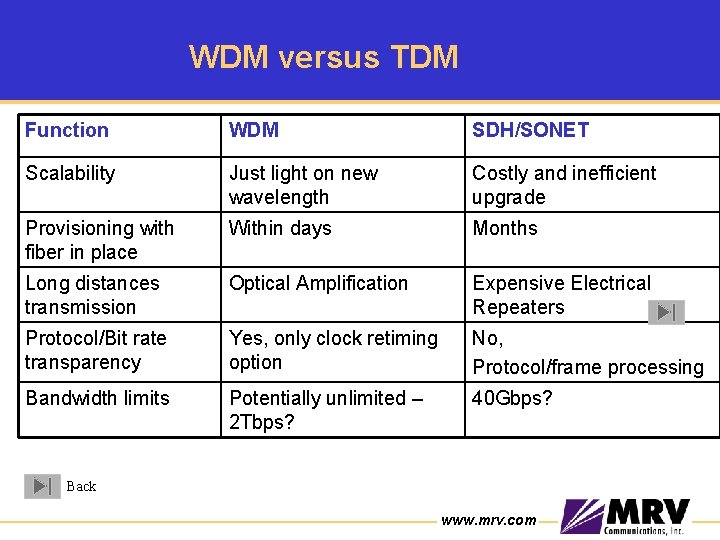 WDM versus TDM

| Function | WDM | SDH/SONET |
|---|---|---|
| Scalability | Just light on new wavelength | Costly and inefficient upgrade |
| Provisioning with fiber in place | Within days | Months |
| Long distances transmission | Optical Amplification | Expensive Electrical Repeaters |
| Protocol/Bit rate transparency | Yes, only clock retiming option | No, Protocol/frame processing |
| Bandwidth limits | Potentially unlimited – 2Tbps? | 40Gbps? |

Back

www.mrv.com

MRV Communications, Inc.